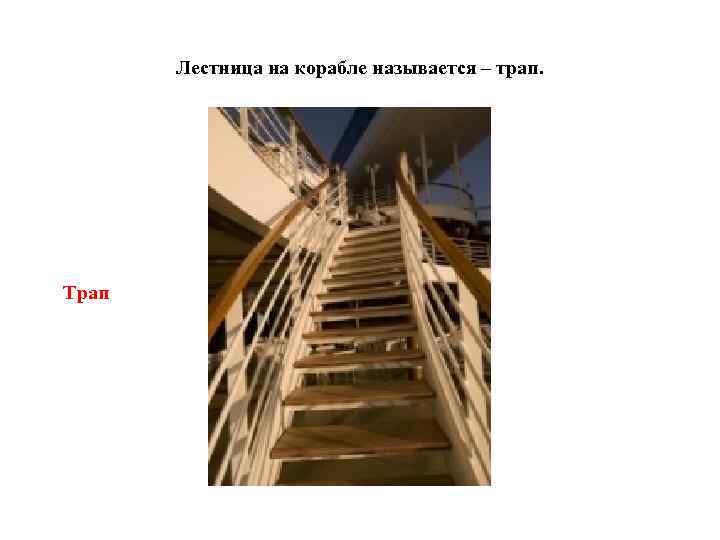 Лестница на корабле называется – трап.

Трап